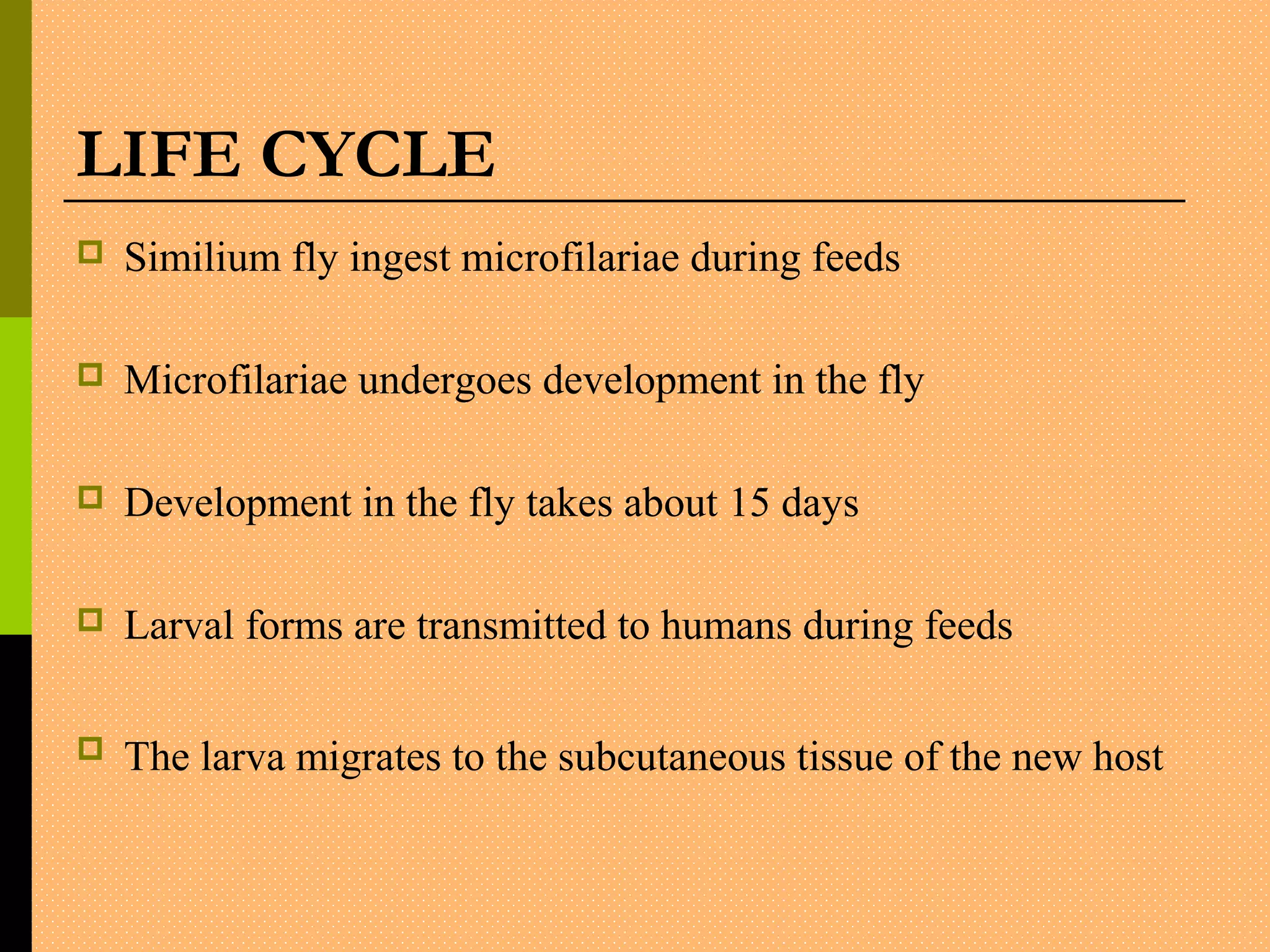 LIFE CYCLE

Similium fly ingest microfilariae during feeds

Microfilariae undergoes development in the fly

Development in the fly takes about 15 days

Larval forms are transmitted to humans during feeds

The larva migrates to the subcutaneous tissue of the new host